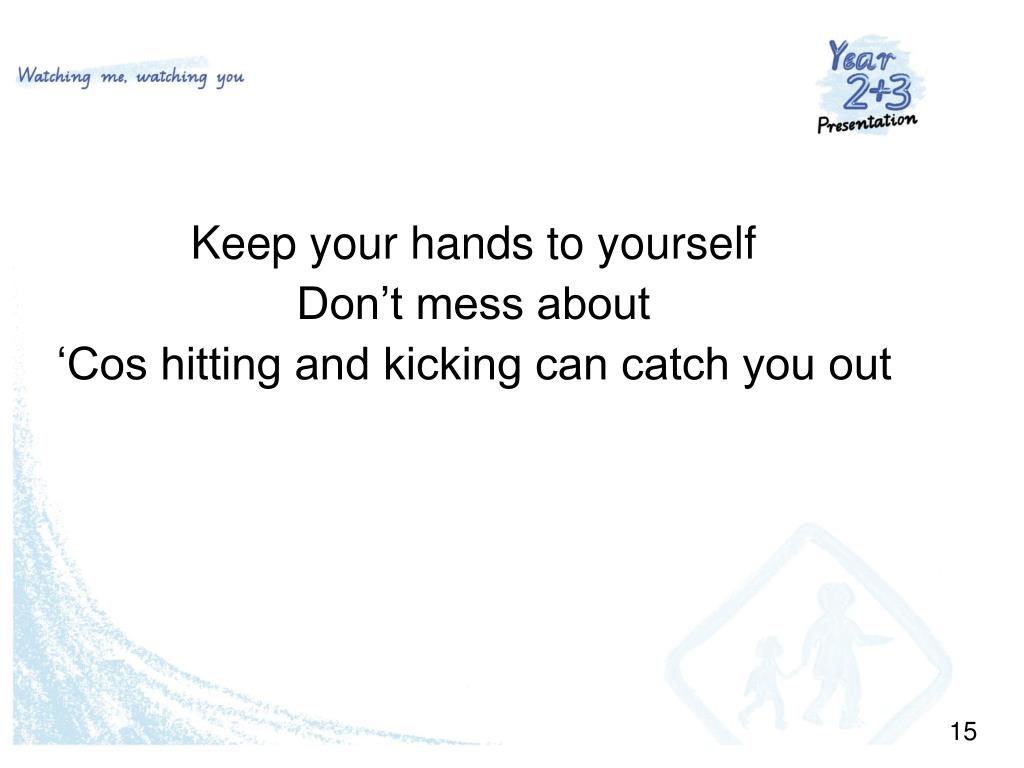 Watching me, watching you

Year 2+3 Presentation

Keep your hands to yourself
Don’t mess about
‘Cos hitting and kicking can catch you out

15